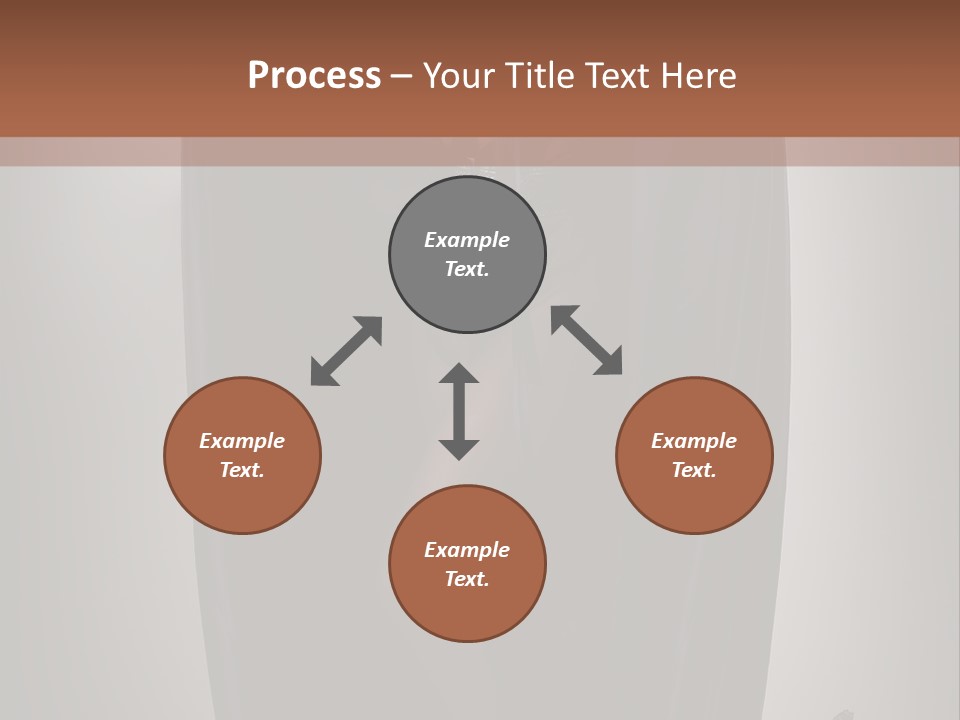 Process – Your Title Text Here

Example Text.

Example Text.

Example Text.

Example Text.